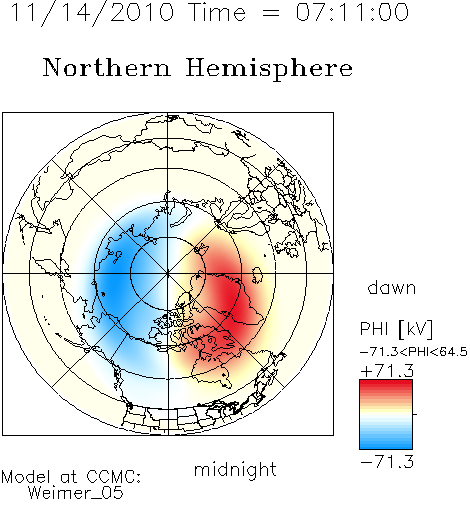 11/14/2010 Time = 07:11:00

Northern Hemisphere

dawn

PHI [kV]

−71.3<PHI<64.5

+71.3

−71.3

midnight

Model at CCMC:
Weimer_05